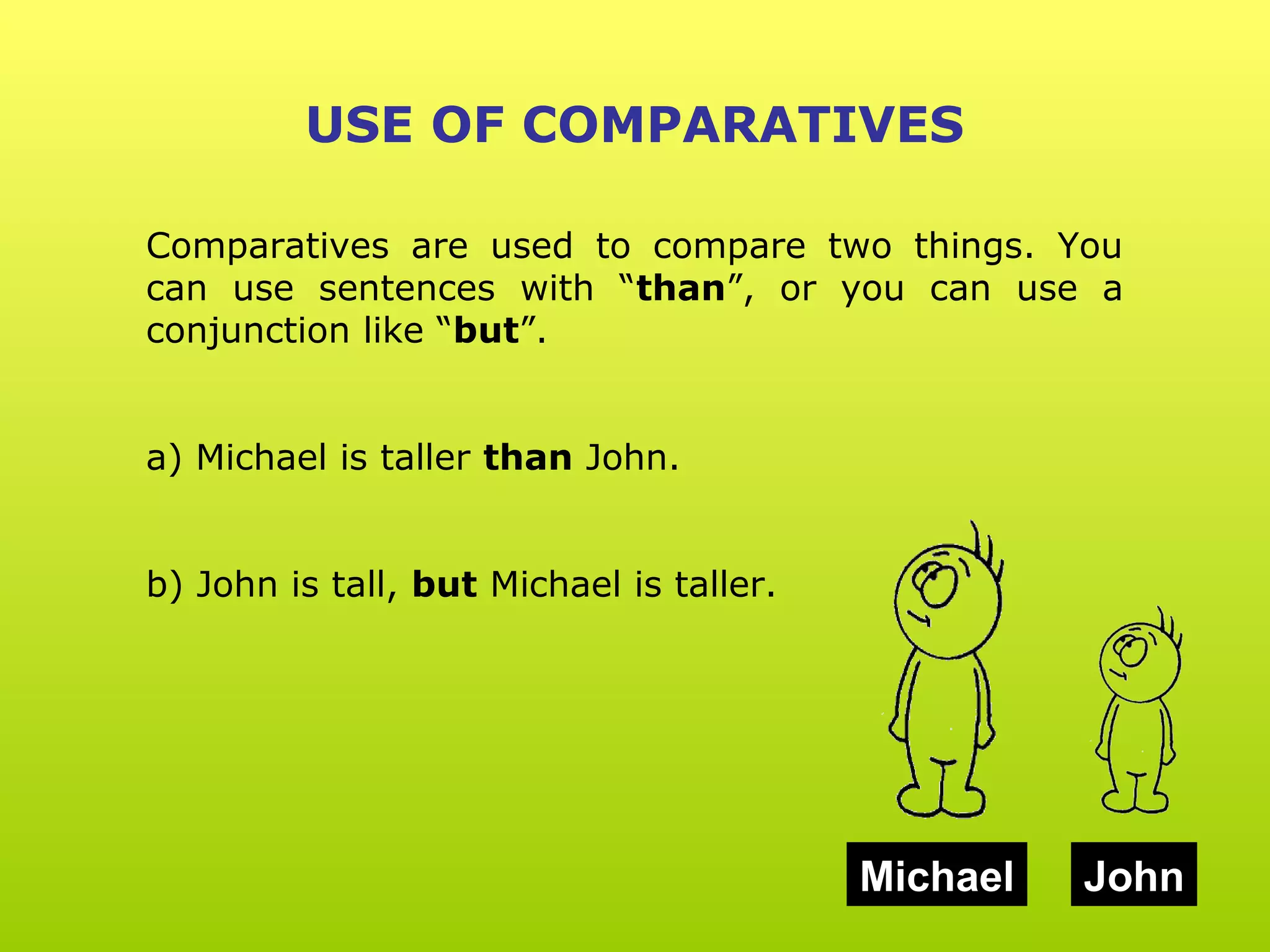 USE OF COMPARATIVES

Comparatives are used to compare two things. You can use sentences with “than”, or you can use a conjunction like “but”.

a) Michael is taller than John.

b) John is tall, but Michael is taller.

Michael John